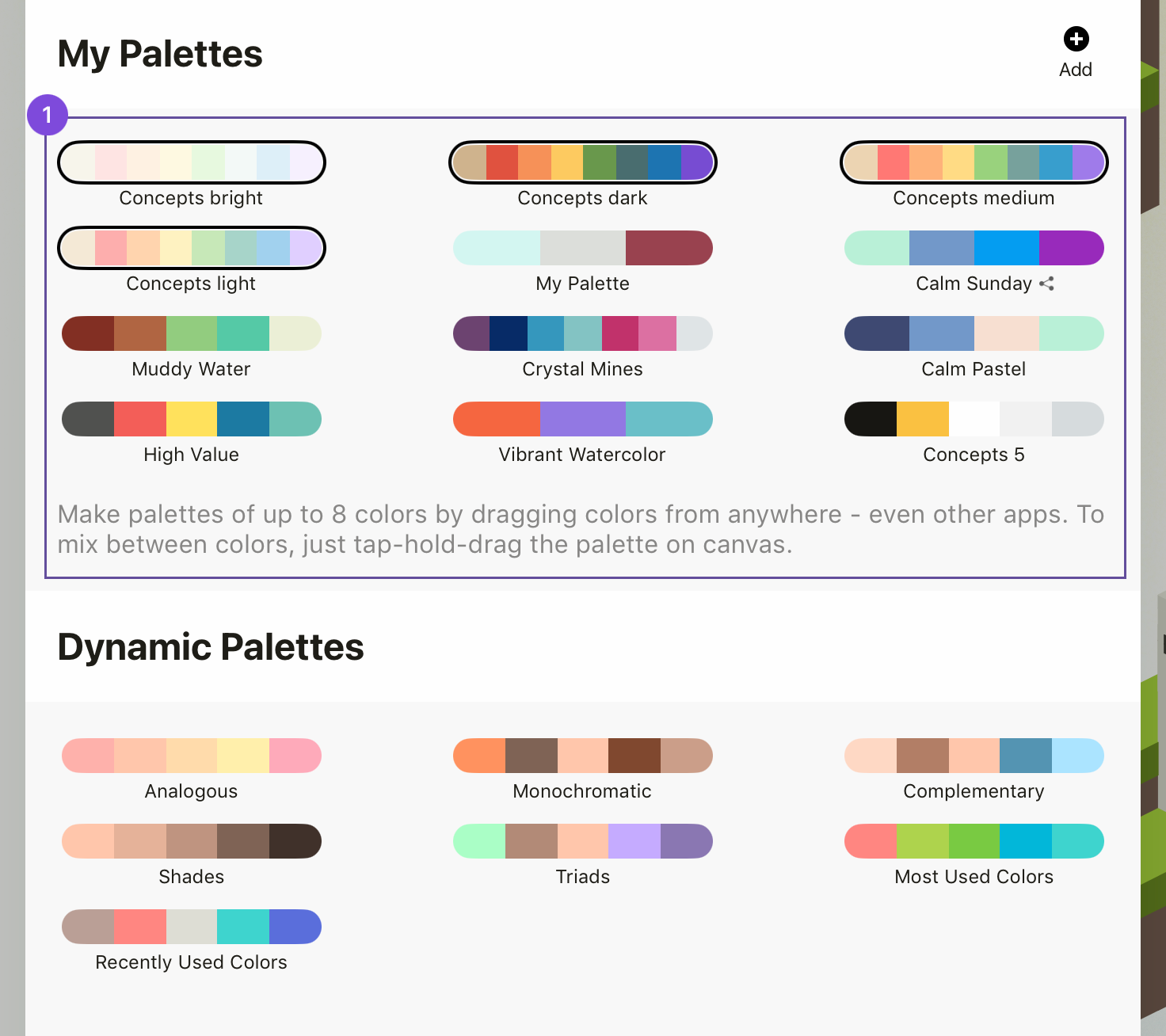 My Palettes

Add

1

Concepts bright

Concepts dark

Concepts medium

Concepts light

My Palette

Calm Sunday

Muddy Water

Crystal Mines

Calm Pastel

High Value

Vibrant Watercolor

Concepts 5

Make palettes of up to 8 colors by dragging colors from anywhere - even other apps. To mix between colors, just tap-hold-drag the palette on canvas.

Dynamic Palettes

Analogous

Monochromatic

Complementary

Shades

Triads

Most Used Colors

Recently Used Colors